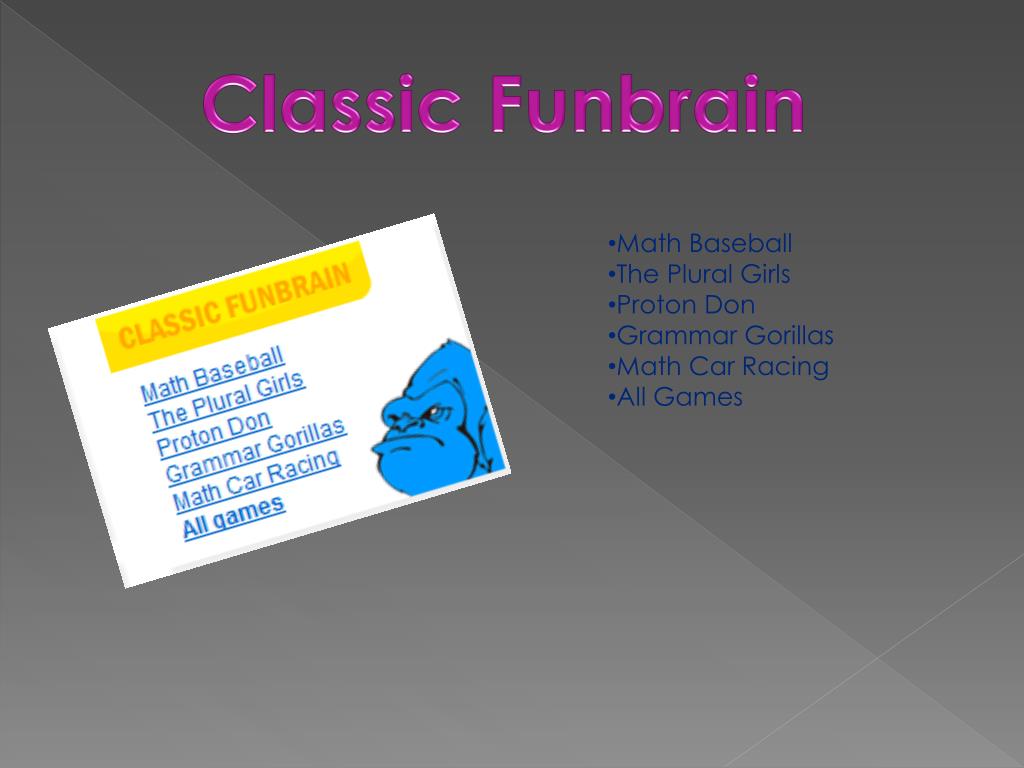 Classic Funbrain

CLASSIC FUNBRAIN

Math Baseball
The Plural Girls
Proton Don
Grammar Gorillas
Math Car Racing
All games

•Math Baseball
•The Plural Girls
•Proton Don
•Grammar Gorillas
•Math Car Racing
•All Games